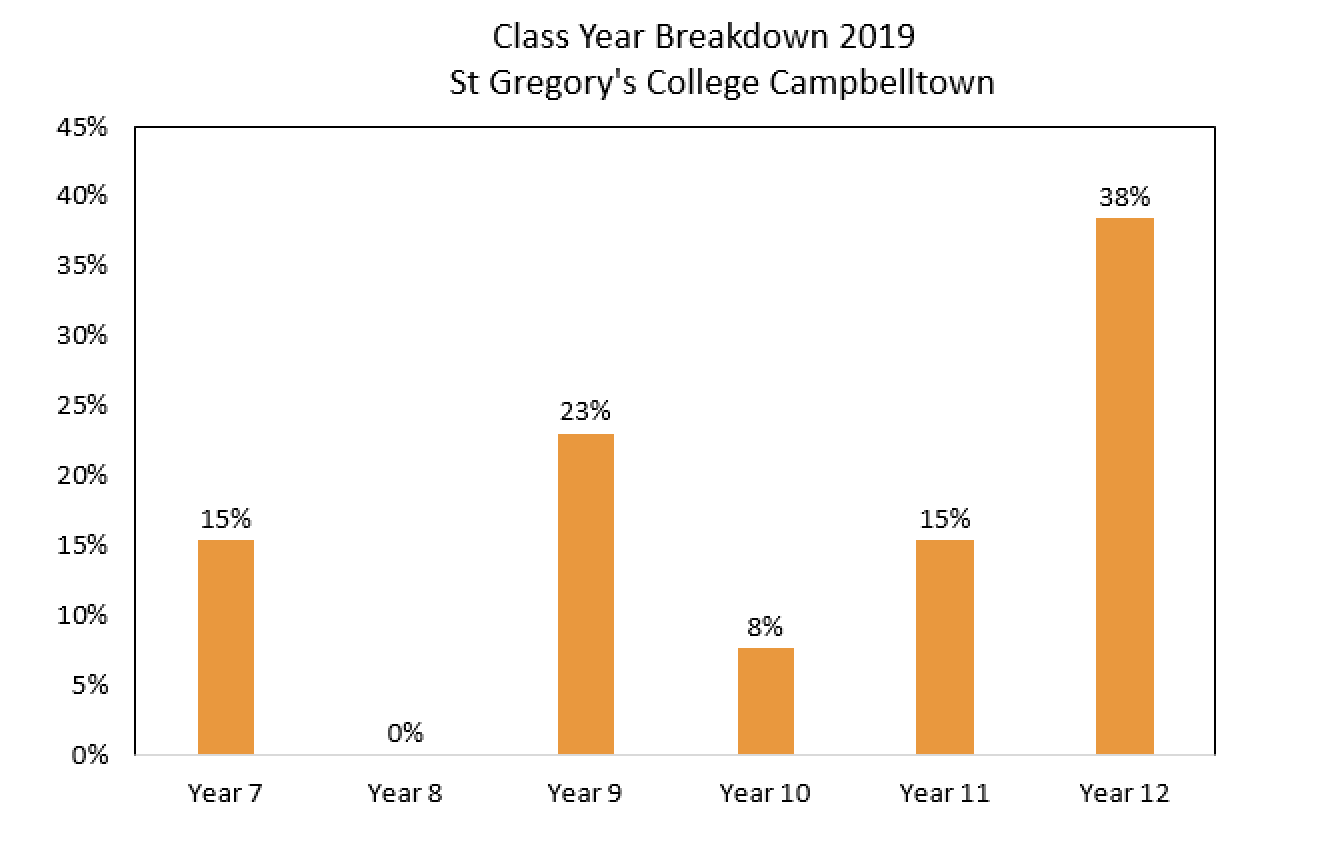 Class Year Breakdown 2019
St Gregory's College Campbelltown

45%
40%
35%
30%
25%
20%
15%
10%
5%
0%

15%
0%
23%
8%
15%
38%

Year 7
Year 8
Year 9
Year 10
Year 11
Year 12